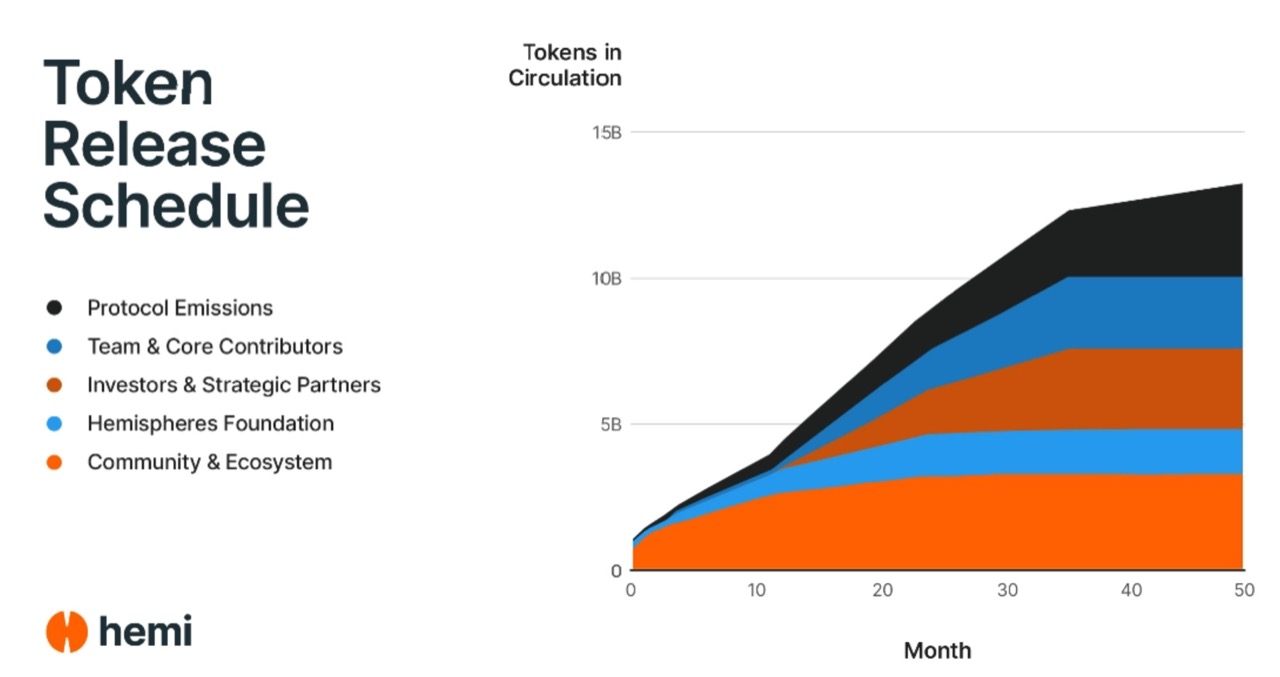 Token Release Schedule

Protocol Emissions
Team & Core Contributors
Investors & Strategic Partners
Hemispheres Foundation
Community & Ecosystem

hemi

Tokens in Circulation

15B
10B
5B
0

0 10 20 30 40 50

Month